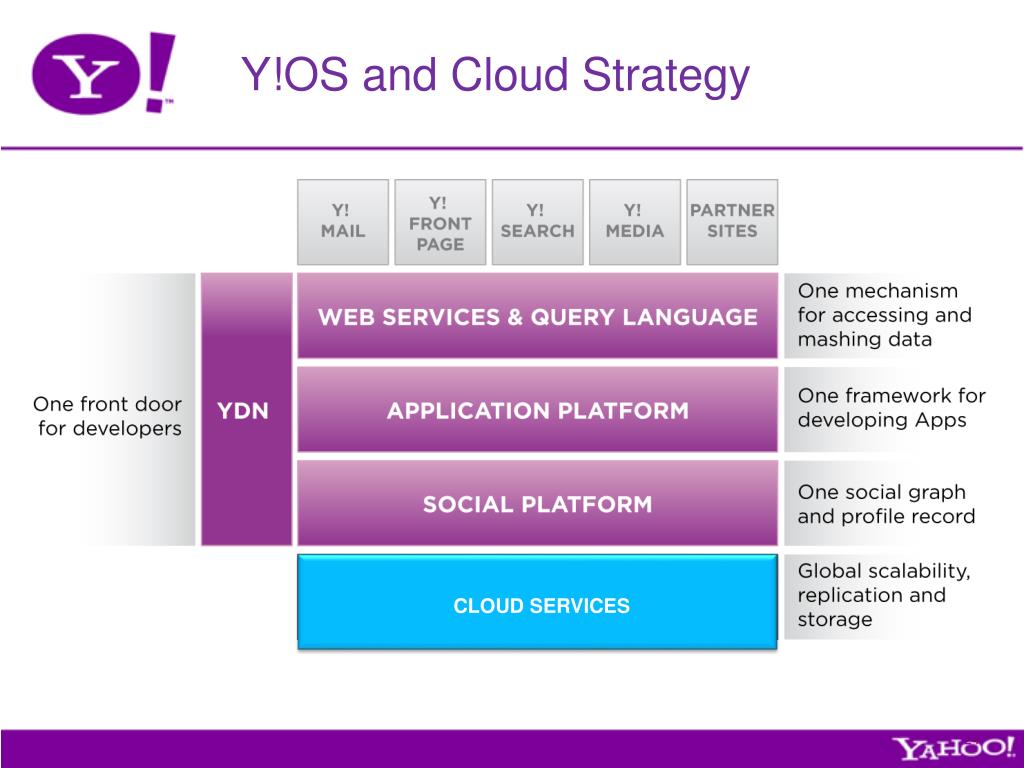 Y!

Y!OS and Cloud Strategy

Y! MAIL

Y! FRONT PAGE

Y! SEARCH

Y! MEDIA

PARTNER SITES

One front door for developers

YDN

WEB SERVICES & QUERY LANGUAGE

One mechanism for accessing and mashing data

APPLICATION PLATFORM

One framework for developing Apps

SOCIAL PLATFORM

One social graph and profile record

CLOUD SERVICES

Global scalability, replication and storage

YAHOO!